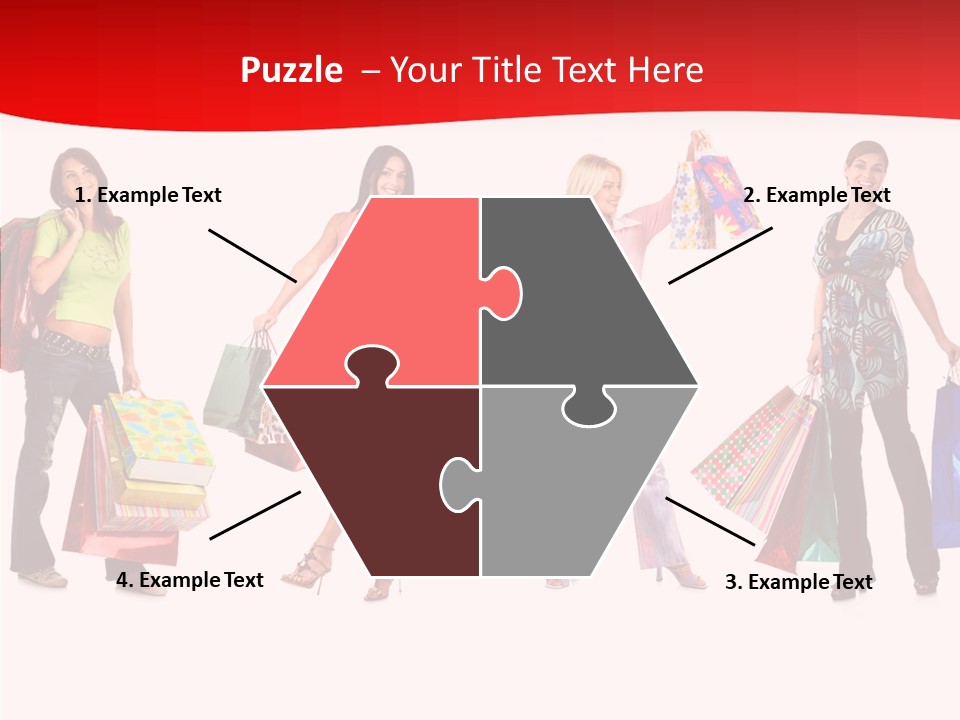 Puzzle – Your Title Text Here

1. Example Text

2. Example Text

4. Example Text

3. Example Text